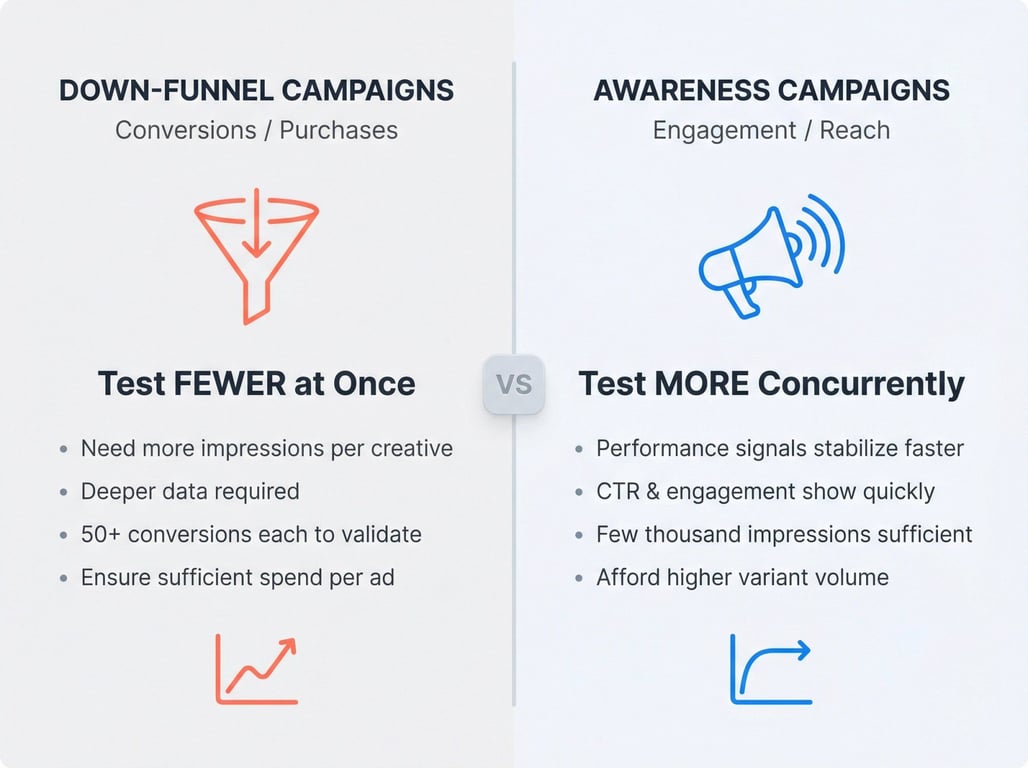 DOWN-FUNNEL CAMPAIGNS
Conversions / Purchases

Test FEWER at Once

- Need more impressions per creative
- Deeper data required
- 50+ conversions each to validate
- Ensure sufficient spend per ad

VS

AWARENESS CAMPAIGNS
Engagement / Reach

Test MORE Concurrently

- Performance signals stabilize faster
- CTR & engagement show quickly
- Few thousand impressions sufficient
- Afford higher variant volume